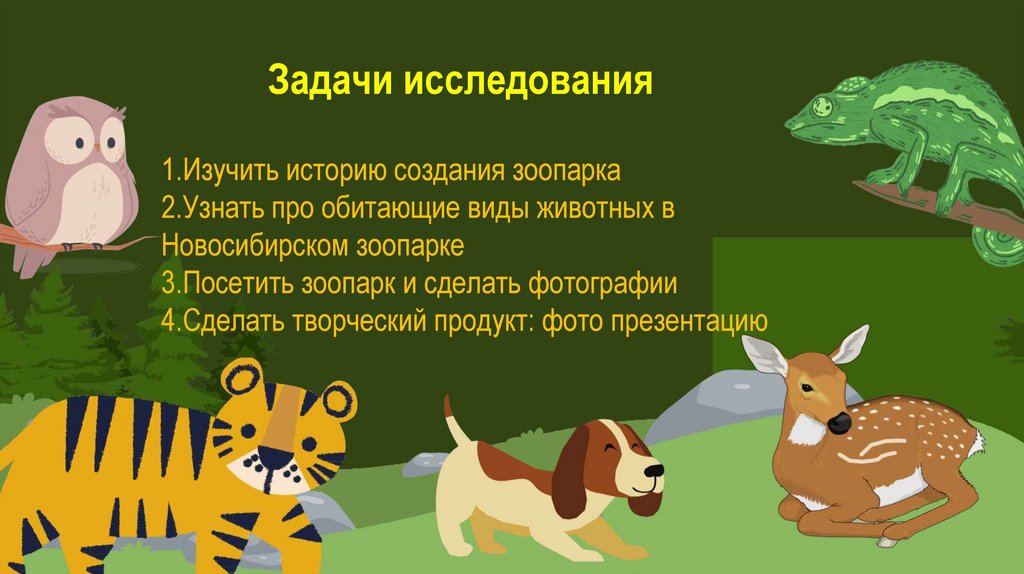 Задачи исследования

1.Изучить историю создания зоопарка
2.Узнать про обитающие виды животных в Новосибирском зоопарке
3.Посетить зоопарк и сделать фотографии
4.Сделать творческий продукт: фото презентацию